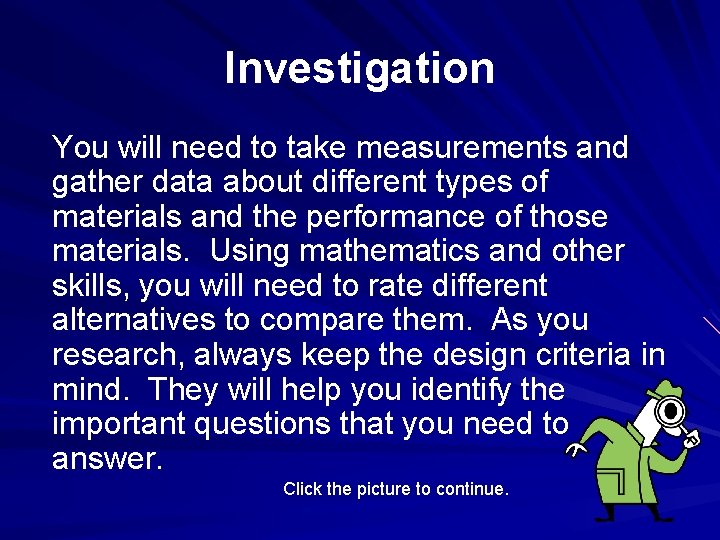 Investigation

You will need to take measurements and gather data about different types of materials and the performance of those materials.  Using mathematics and other skills, you will need to rate different alternatives to compare them.  As you research, always keep the design criteria in mind.  They will help you identify the important questions that you need to answer.

Click the picture to continue.